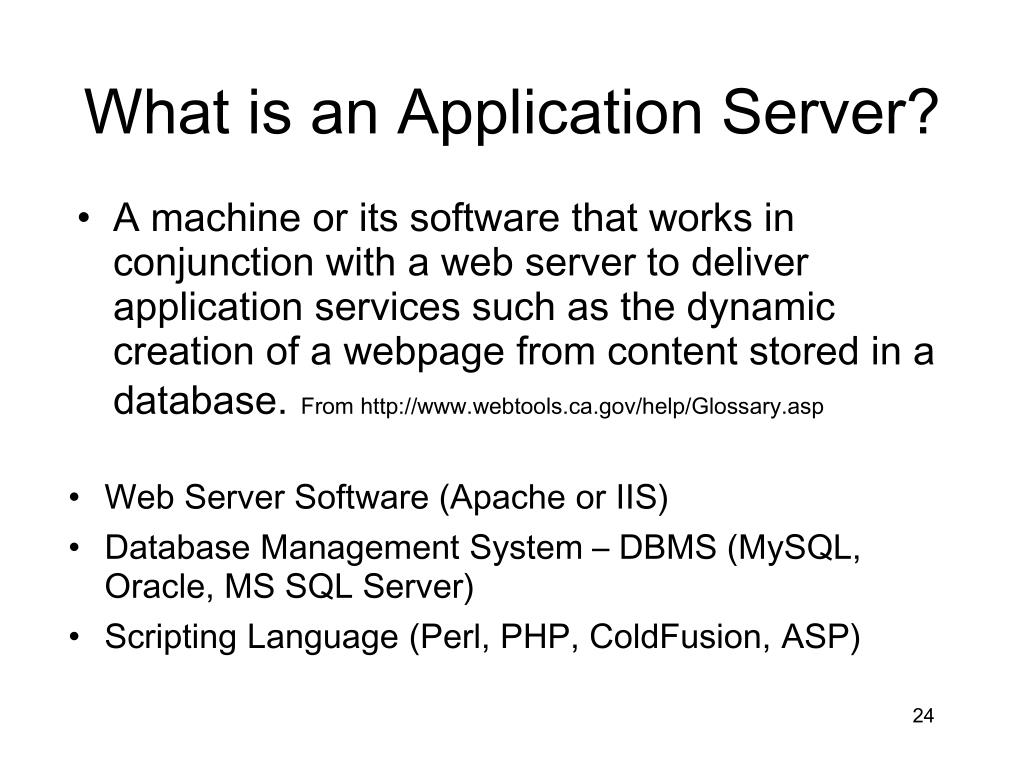 What is an Application Server?

• A machine or its software that works in conjunction with a web server to deliver application services such as the dynamic creation of a webpage from content stored in a database. From http://www.webtools.ca.gov/help/Glossary.asp

• Web Server Software (Apache or IIS)
• Database Management System – DBMS (MySQL, Oracle, MS SQL Server)
• Scripting Language (Perl, PHP, ColdFusion, ASP)

24